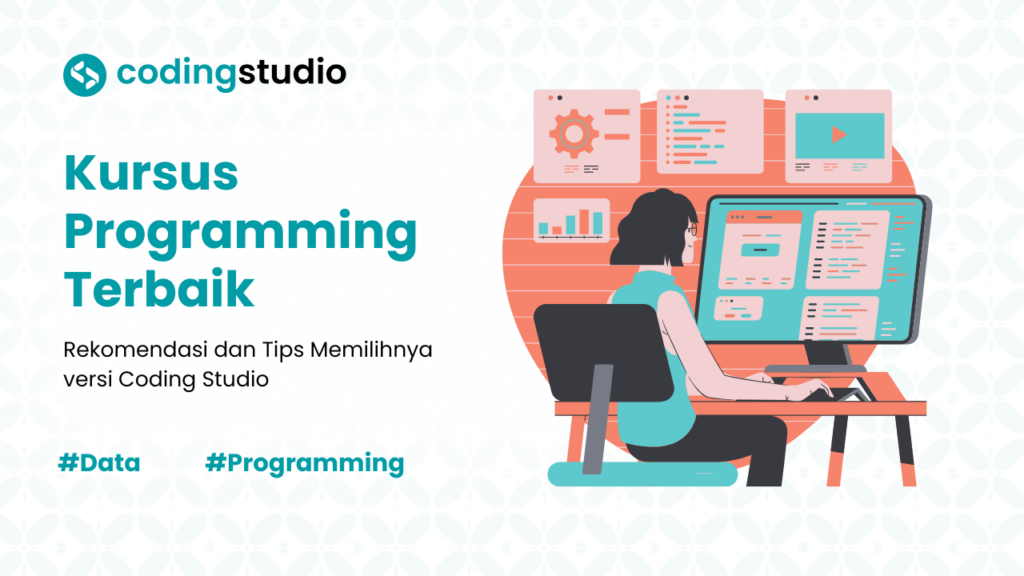 codingstudio

Kursus Programming Terbaik

Rekomendasi dan Tips Memilihnya versi Coding Studio

#Data #Programming